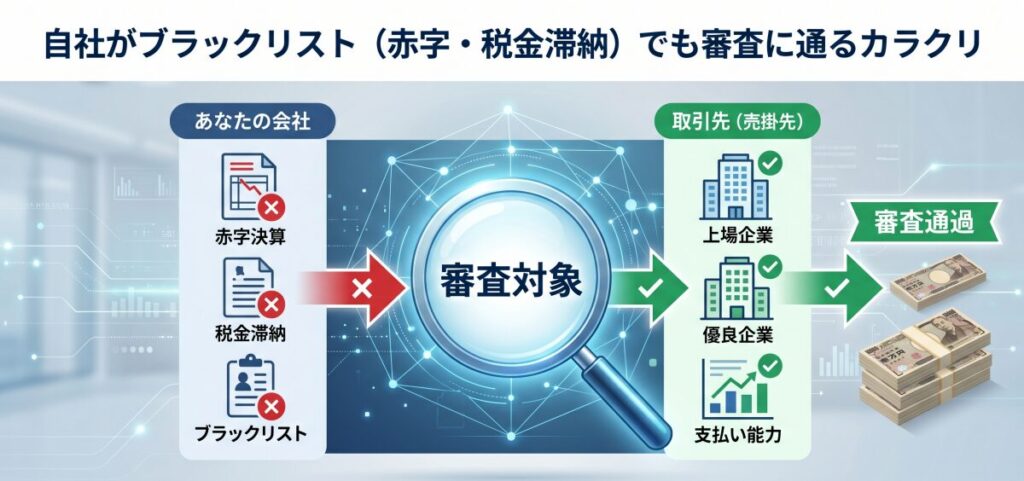 自社がブラックリスト（赤字・税金滞納）でも審査に通るカラクリ

あなたの会社

赤字決算

税金滞納

ブラックリスト

審査対象

取引先（売掛先）

上場企業

優良企業

支払い能力

審査通過